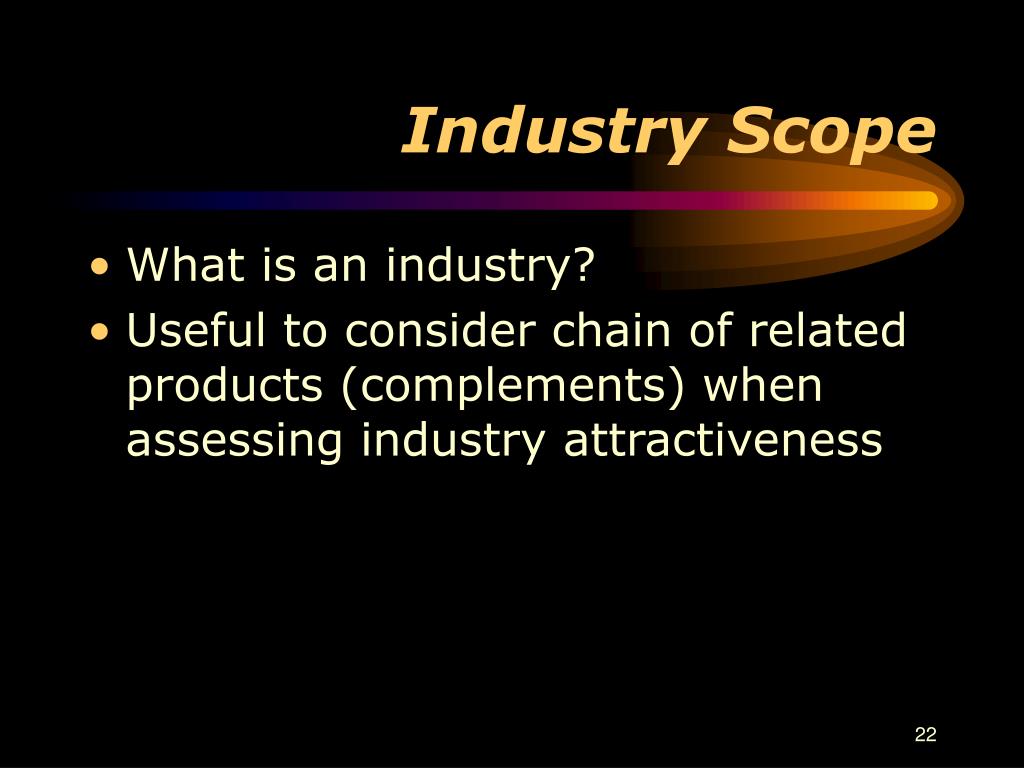 Industry Scope

• What is an industry?
• Useful to consider chain of related products (complements) when assessing industry attractiveness

22